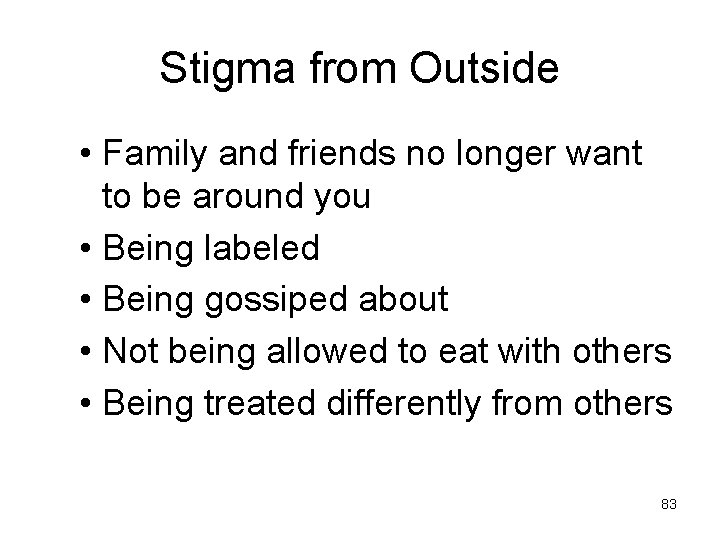 Stigma from Outside

• Family and friends no longer want to be around you
• Being labeled
• Being gossiped about
• Not being allowed to eat with others
• Being treated differently from others

83